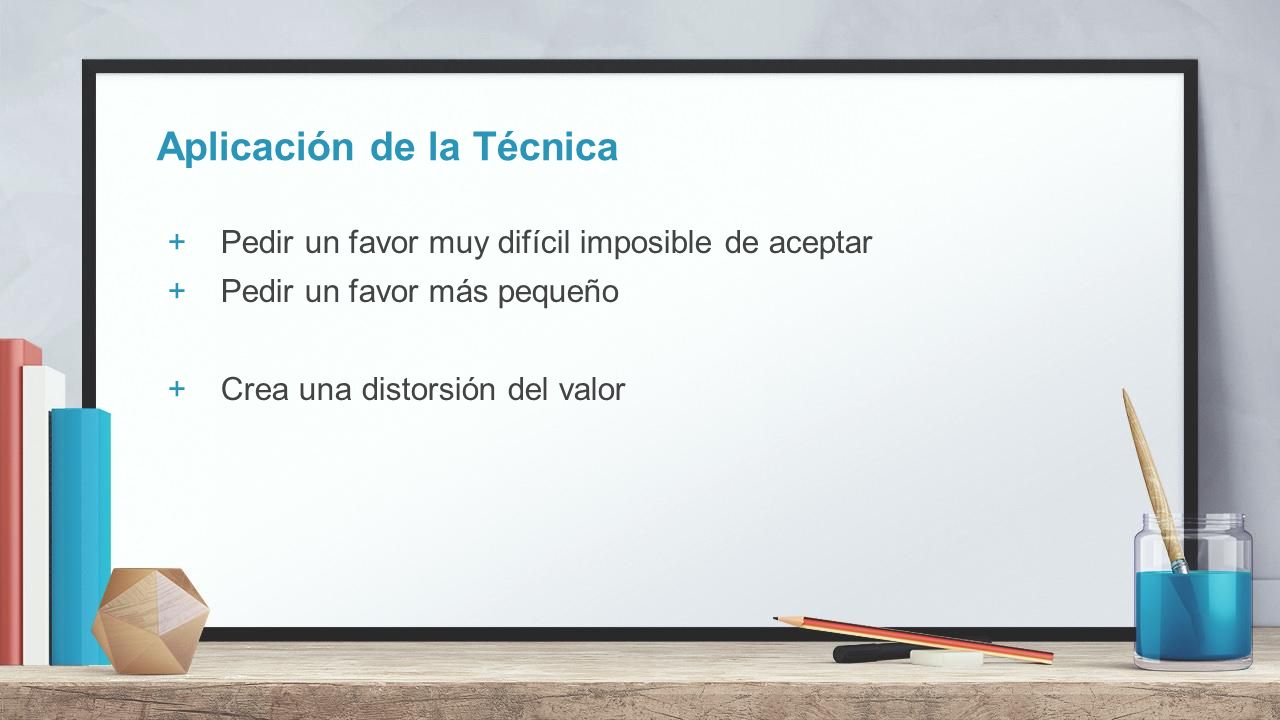 Aplicación de la Técnica

+ Pedir un favor muy difícil imposible de aceptar
+ Pedir un favor más pequeño

+ Crea una distorsión del valor